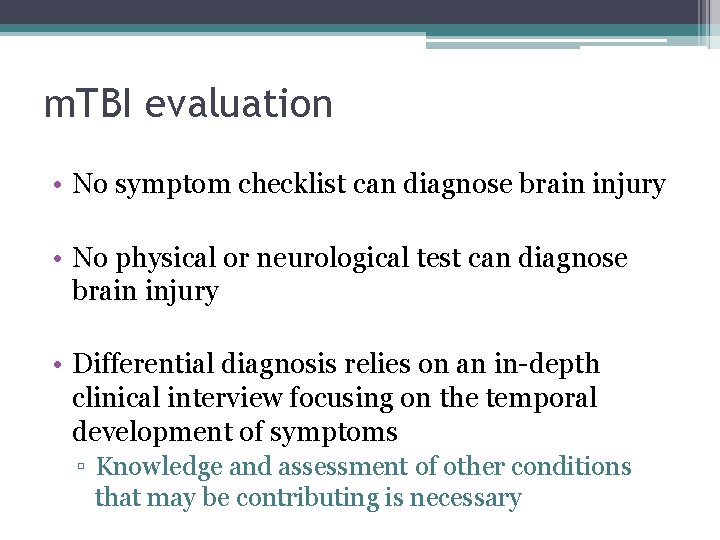 mTBI evaluation

• No symptom checklist can diagnose brain injury

• No physical or neurological test can diagnose brain injury

• Differential diagnosis relies on an in-depth clinical interview focusing on the temporal development of symptoms
▫ Knowledge and assessment of other conditions that may be contributing is necessary